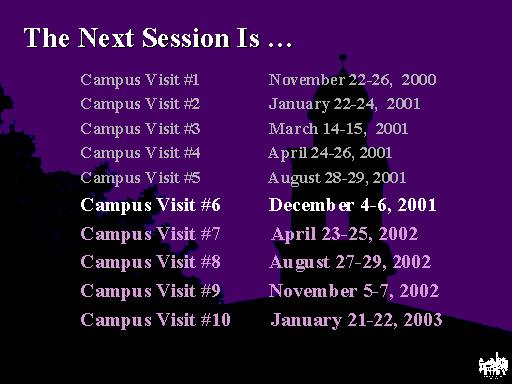 The Next Session Is …

| | |
|---|---|
| Campus Visit #1 | November 22-26, 2000 |
| Campus Visit #2 | January 22-24, 2001 |
| Campus Visit #3 | March 14-15, 2001 |
| Campus Visit #4 | April 24-26, 2001 |
| Campus Visit #5 | August 28-29, 2001 |
| Campus Visit #6 | December 4-6, 2001 |
| Campus Visit #7 | April 23-25, 2002 |
| Campus Visit #8 | August 27-29, 2002 |
| Campus Visit #9 | November 5-7, 2002 |
| Campus Visit #10 | January 21-22, 2003 |